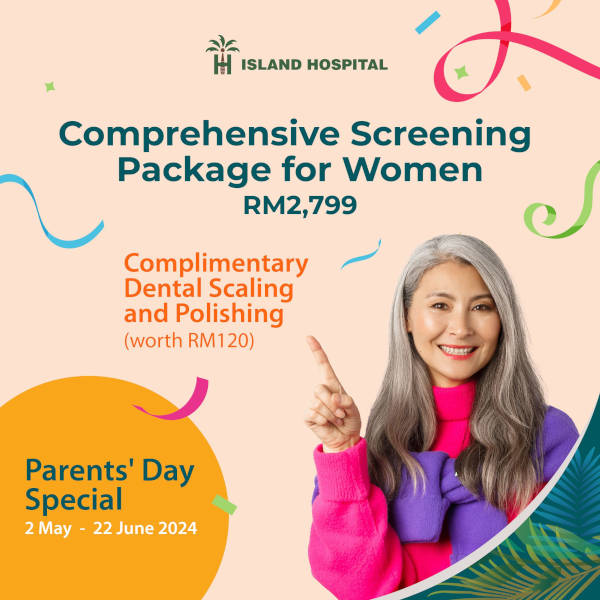 ISLAND HOSPITAL

Comprehensive Screening Package for Women
RM2,799

Complimentary Dental Scaling and Polishing
(worth RM120)

Parents' Day Special
2 May - 22 June 2024